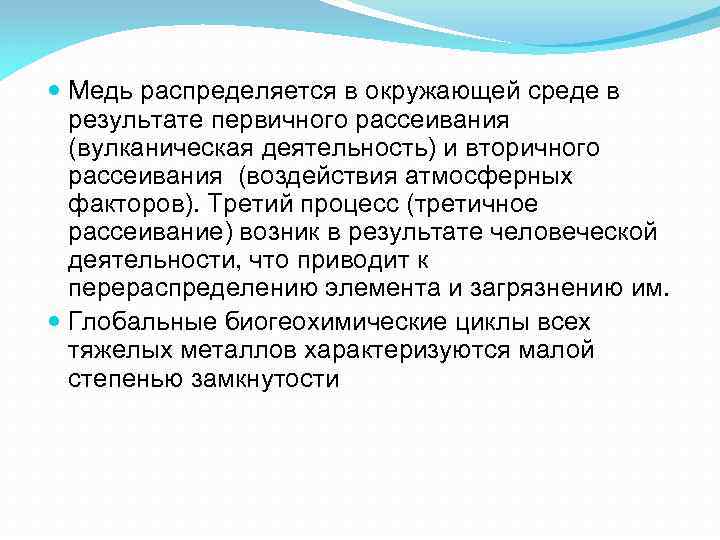 Медь распределяется в окружающей среде в результате первичного рассеивания (вулканическая деятельность) и вторичного рассеивания (воздействия атмосферных факторов). Третий процесс (третичное рассеивание) возник в результате человеческой деятельности, что приводит к перераспределению элемента и загрязнению им.

Глобальные биогеохимические циклы всех тяжелых металлов характеризуются малой степенью замкнутости